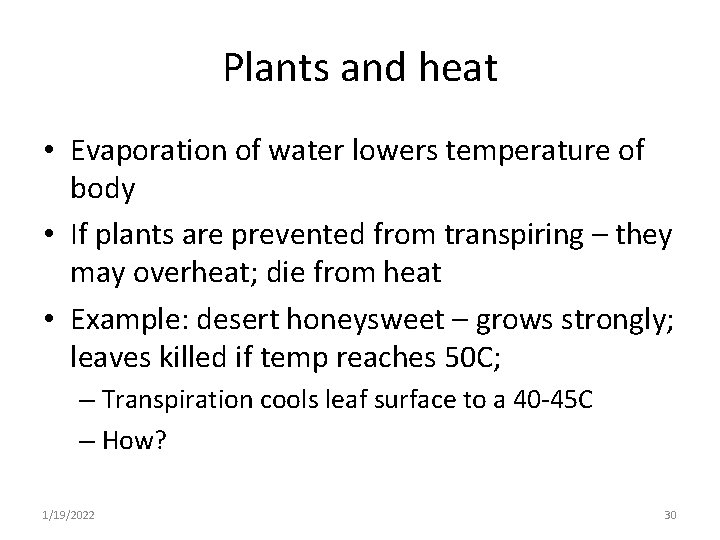 Plants and heat

• Evaporation of water lowers temperature of body

• If plants are prevented from transpiring – they may overheat; die from heat

• Example: desert honeysweet – grows strongly; leaves killed if temp reaches 50C;

– Transpiration cools leaf surface to a 40-45C

– How?

1/19/2022

30